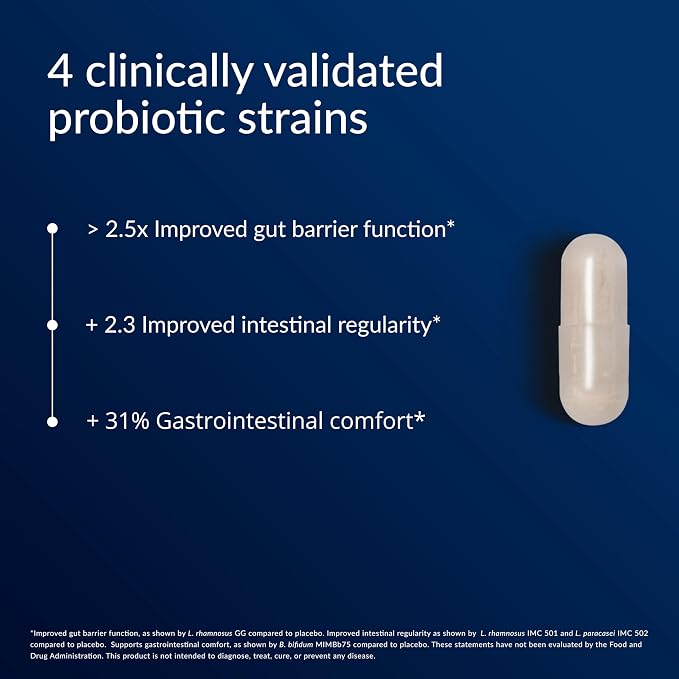 4 clinically validated probiotic strains

> 2.5x Improved gut barrier function*

+ 2.3 Improved intestinal regularity*

+ 31% Gastrointestinal comfort*

*Improved gut barrier function, as shown by L. rhamnosus GG compared to placebo. Improved intestinal regularity as shown by L. rhamnosus IMC 501 and L. paracasei IMC 502 compared to placebo. Supports gastrointestinal comfort, as shown by B. bifidum MIMBb75 compared to placebo. These statements have not been evaluated by the Food and Drug Administration. This product is not intended to diagnose, treat, cure, or prevent any disease.